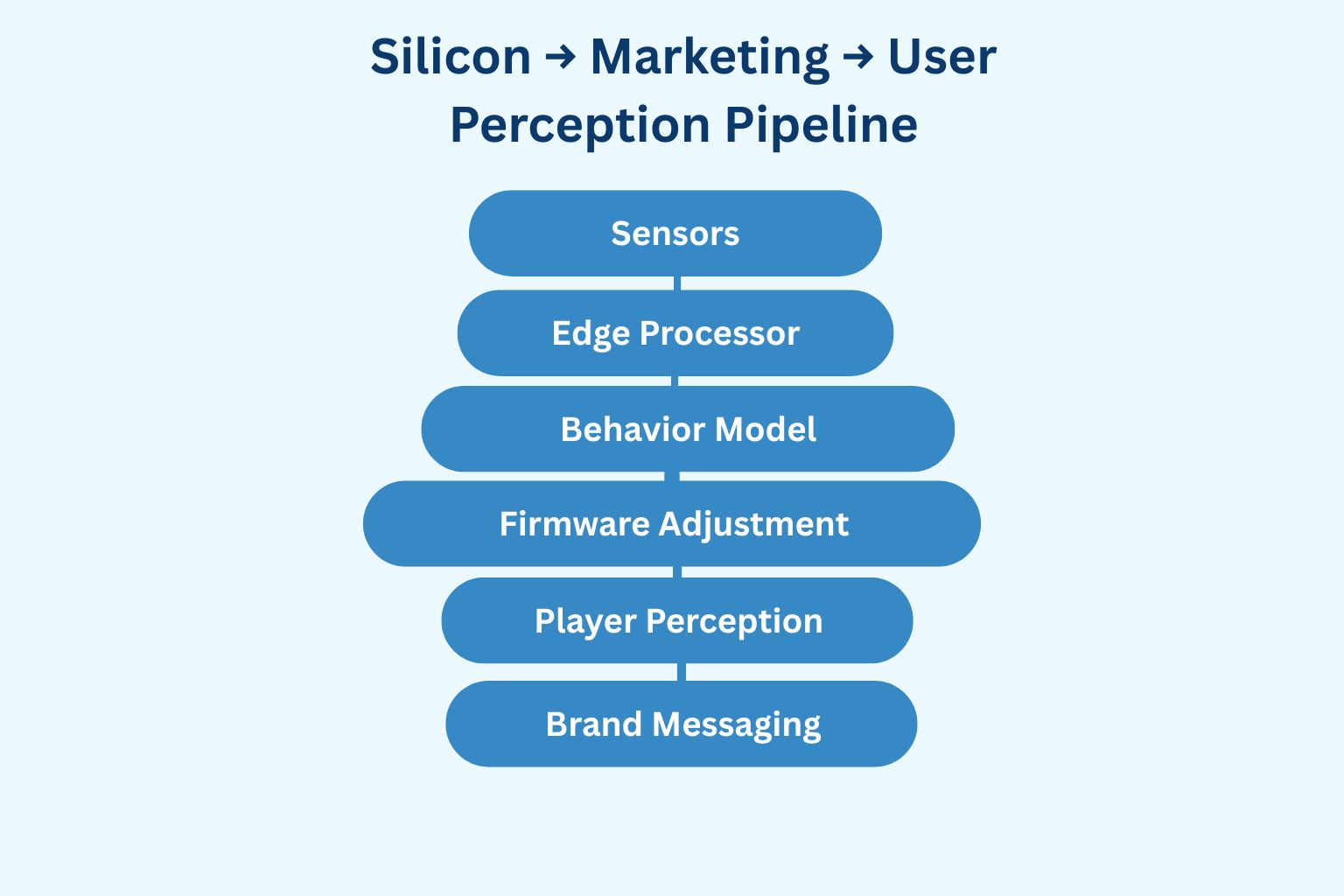 Silicon → Marketing → User Perception Pipeline

Sensors

Edge Processor

Behavior Model

Firmware Adjustment

Player Perception

Brand Messaging